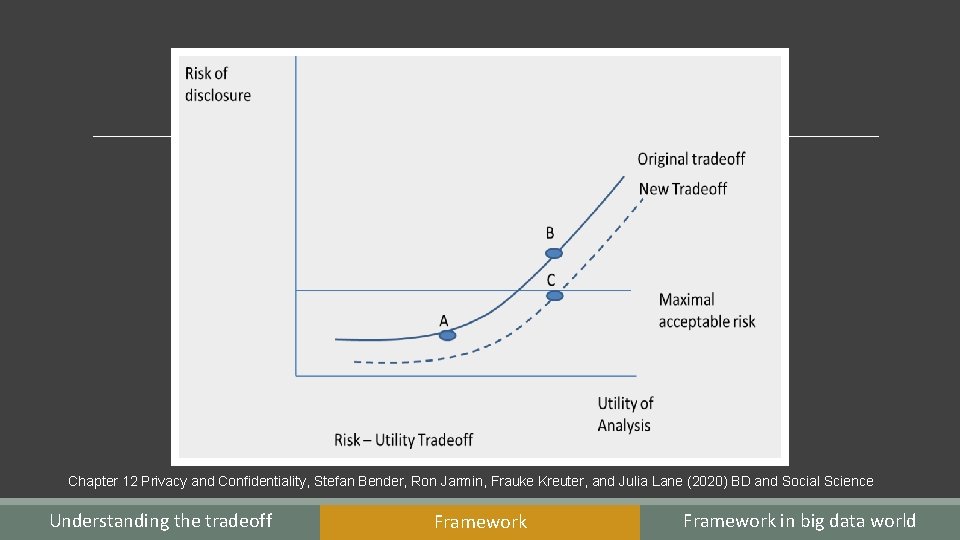 Risk of disclosure

Original tradeoff

New Tradeoff

B

C

A

Maximal acceptable risk

Utility of Analysis

Risk – Utility Tradeoff

Chapter 12 Privacy and Confidentiality, Stefan Bender, Ron Jarmin, Frauke Kreuter, and Julia Lane (2020) BD and Social Science

Understanding the tradeoff

Framework

Framework in big data world